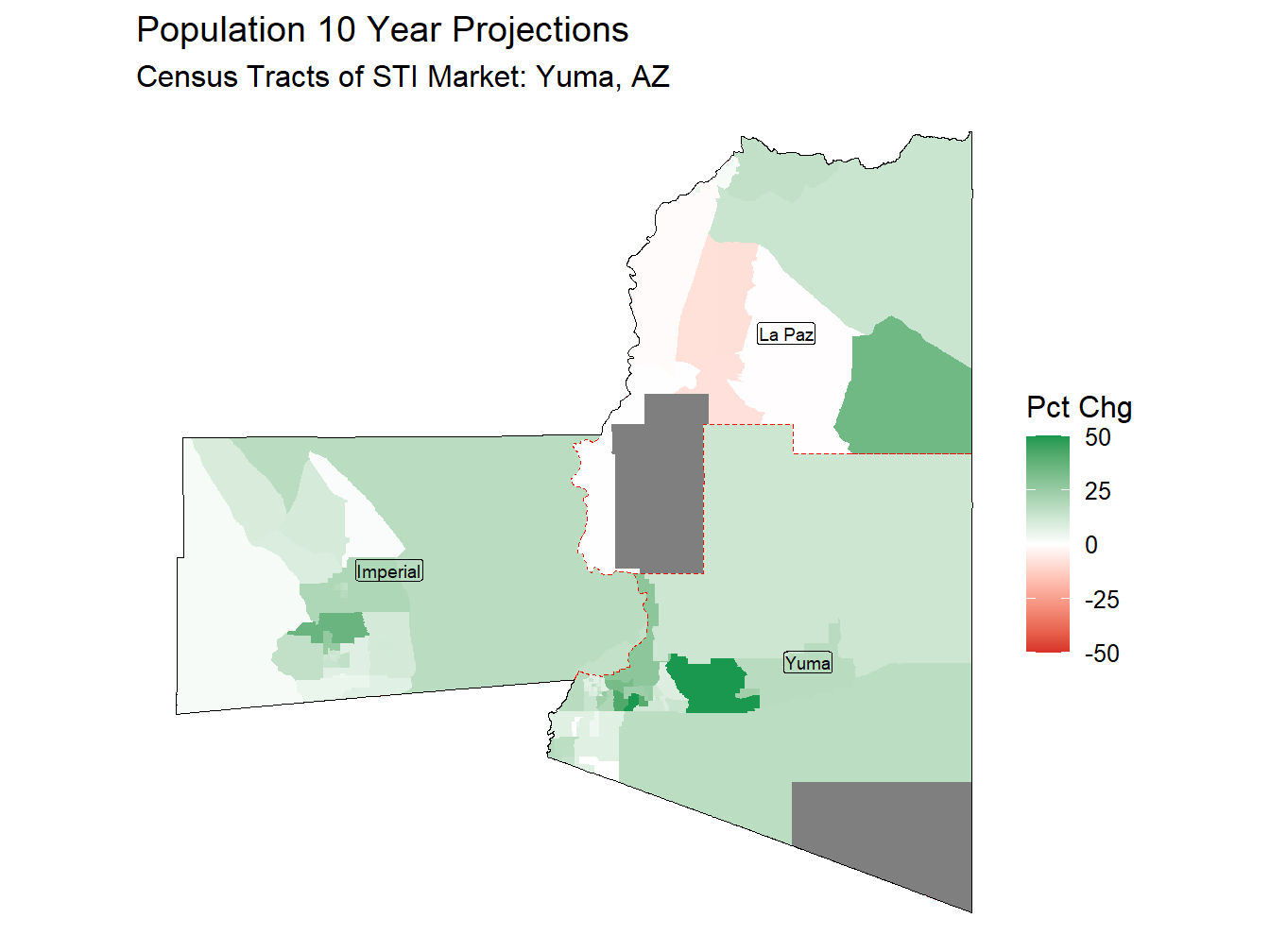 Population 10 Year Projections
Census Tracts of STI Market: Yuma, AZ

La Paz

Imperial

Yuma

Pct Chg
50
25
0
-25
-50